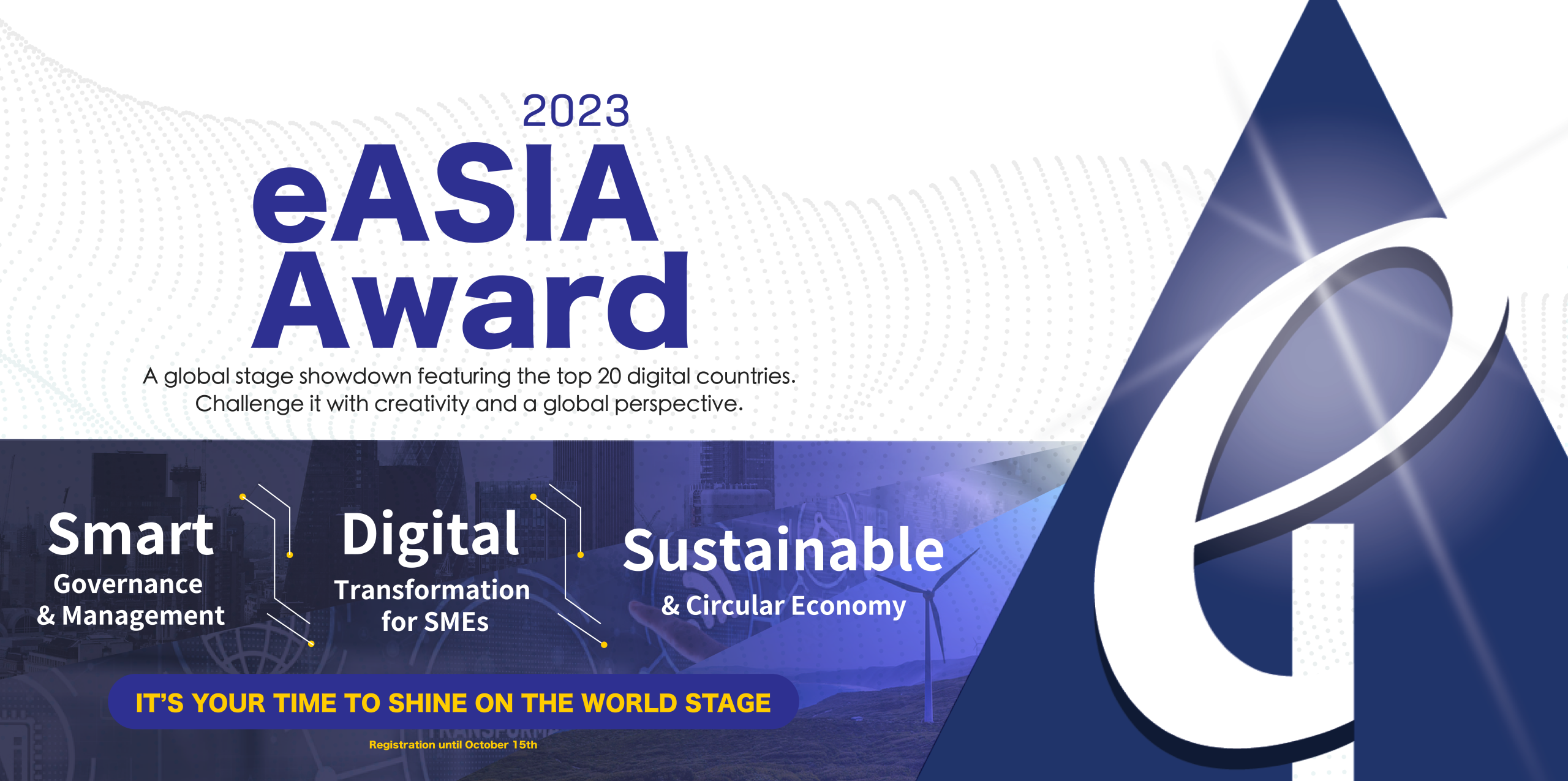 2023
eASIA
Award

A global stage showdown featuring the top 20 digital countries.
Challenge it with creativity and a global perspective.

Smart
Governance
& Management

Digital
Transformation
for SMEs

Sustainable
& Circular Economy

IT'S YOUR TIME TO SHINE ON THE WORLD STAGE

Registration until October 15th